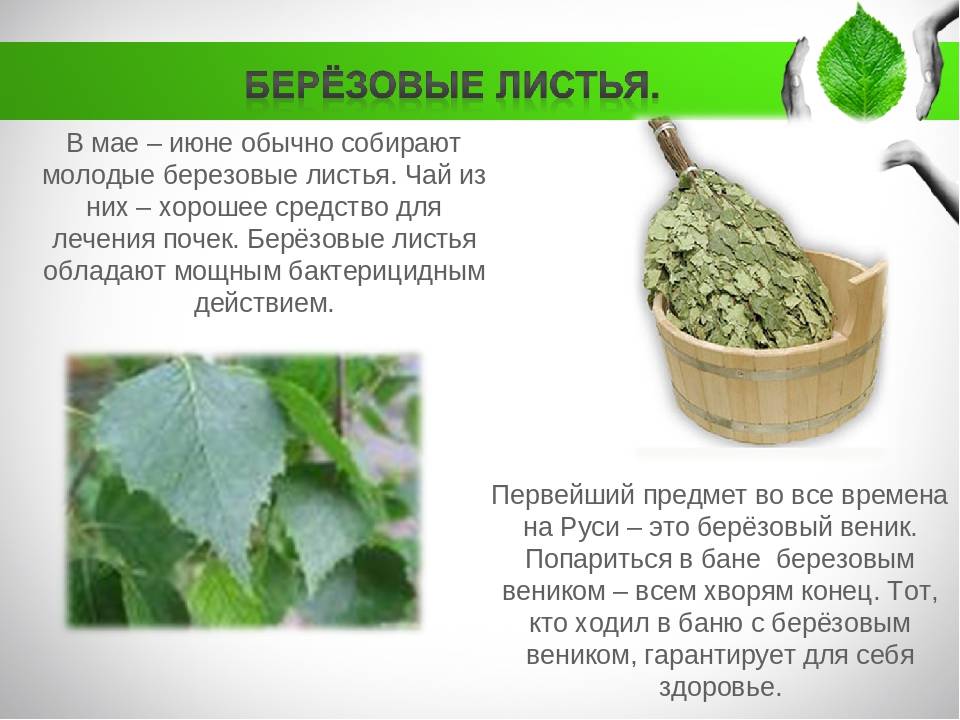 БЕРЁЗОВЫЕ ЛИСТЬЯ.

В мае – июне обычно собирают молодые березовые листья. Чай из них – хорошее средство для лечения почек. Берёзовые листья обладают мощным бактерицидным действием.

Первейший предмет во все времена на Руси – это берёзовый веник. Попариться в бане березовым веником – всем хворям конец. Тот, кто ходил в баню с берёзовым веником, гарантирует для себя здоровье.